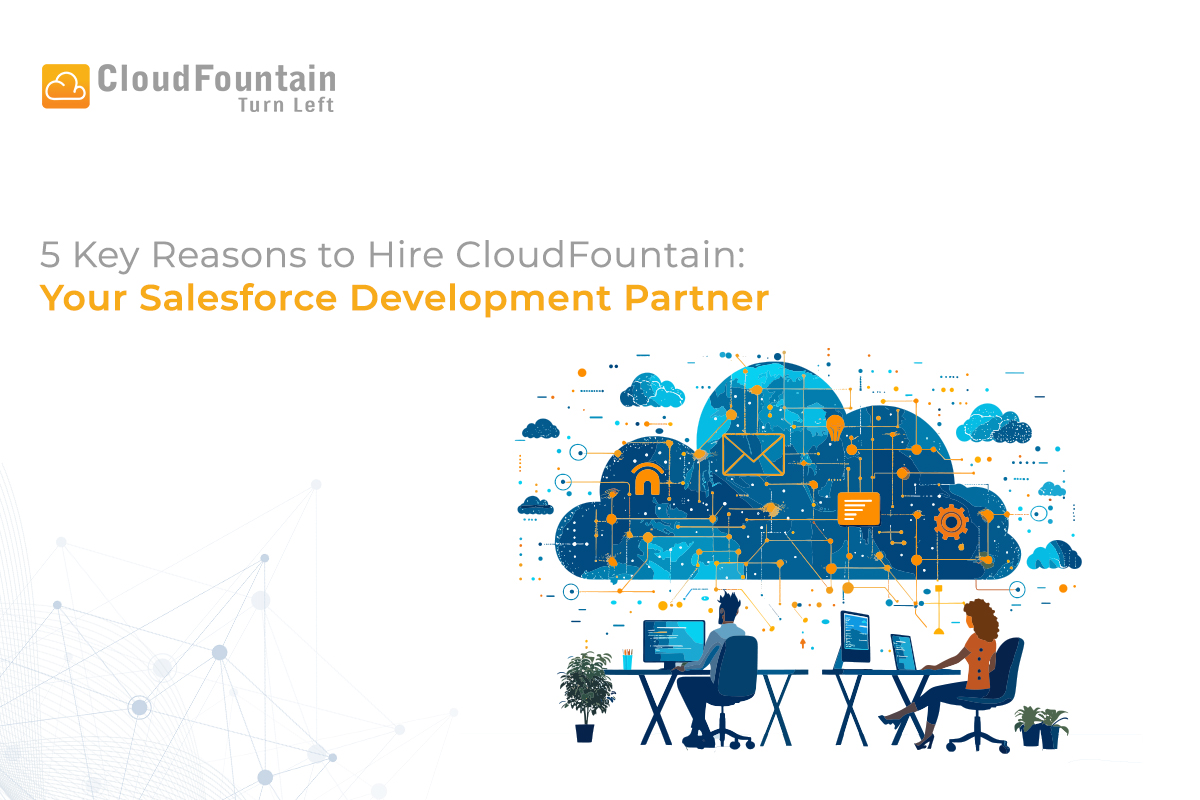 CloudFountain
Turn Left

5 Key Reasons to Hire CloudFountain:
Your Salesforce Development Partner